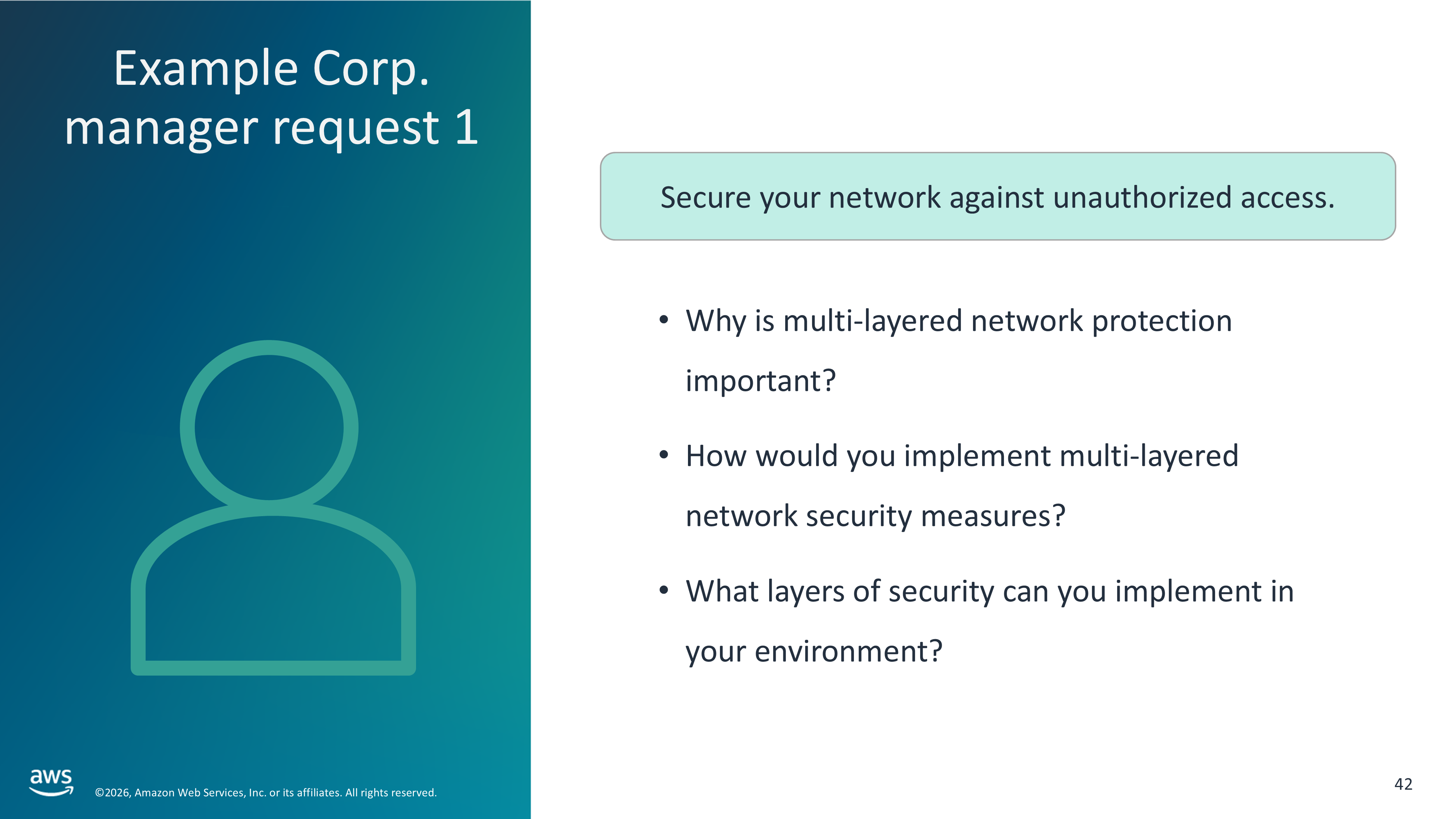 Example Corp. manager request 1

Secure your network against unauthorized access.

• Why is multi-layered network protection important?

• How would you implement multi-layered network security measures?

• What layers of security can you implement in your environment?

aws

©2026, Amazon Web Services, Inc. or its affiliates. All rights reserved.

42